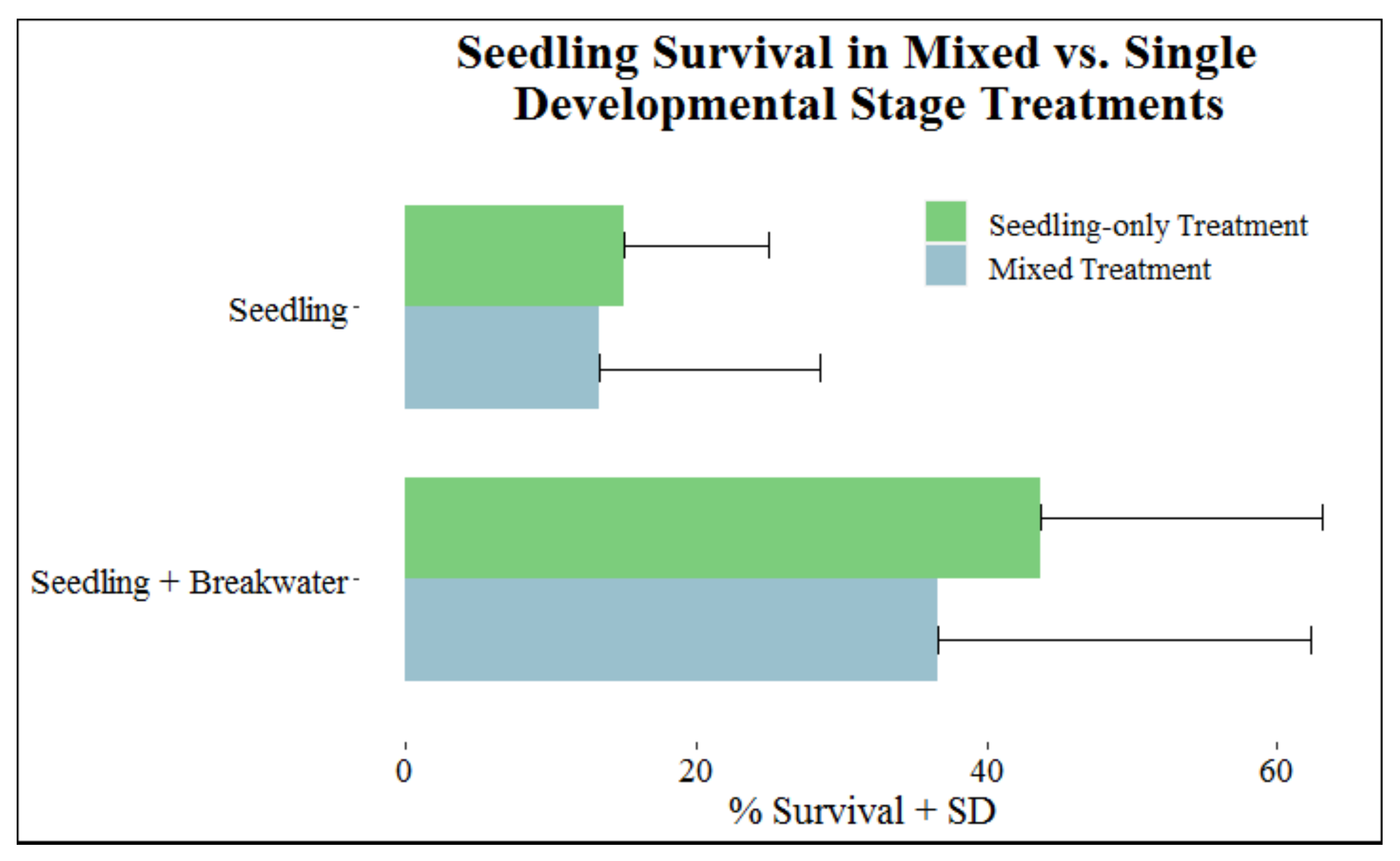 Seedling Survival in Mixed vs. Single Developmental Stage Treatments

Seedling-only Treatment
Mixed Treatment

Seedling

Seedling + Breakwater

0
20
40
60

% Survival + SD